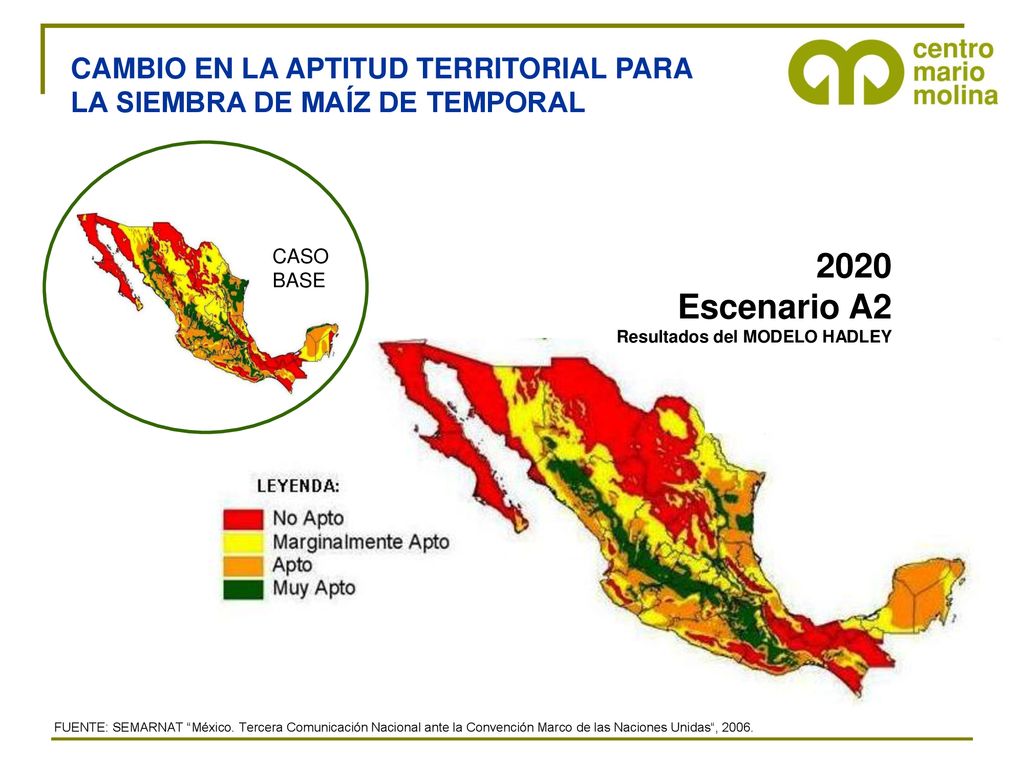 CAMBIO EN LA APTITUD TERRITORIAL PARA LA SIEMBRA DE MAÍZ DE TEMPORAL

centro mario molina

CASO BASE

2020
Escenario A2
Resultados del MODELO HADLEY

LEYENDA:
No Apto
Marginalmente Apto
Apto
Muy Apto

FUENTE: SEMARNAT “México. Tercera Comunicación Nacional ante la Convención Marco de las Naciones Unidas“, 2006.